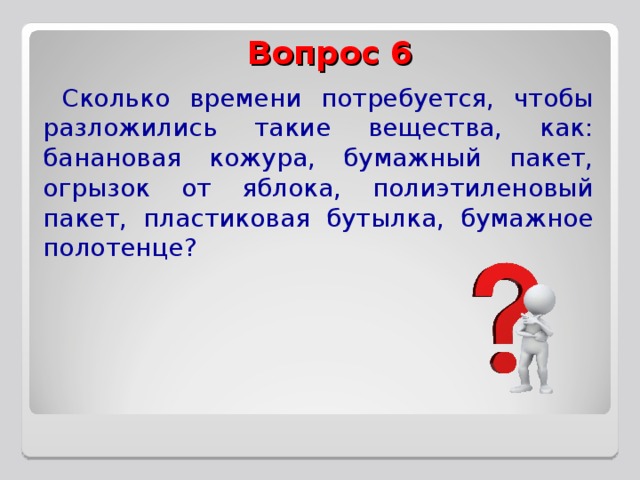 Вопрос 6

Сколько времени потребуется, чтобы разложились такие вещества, как: банановая кожура, бумажный пакет, огрызок от яблока, полиэтиленовый пакет, пластиковая бутылка, бумажное полотенце?